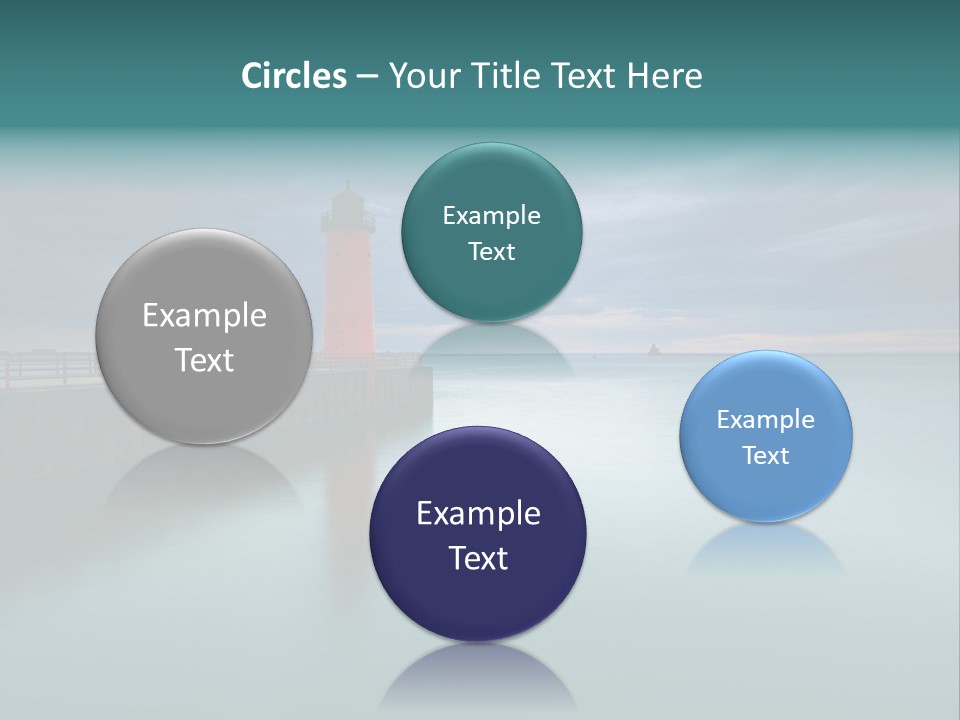 Circles – Your Title Text Here

Example Text

Example Text

Example Text

Example Text